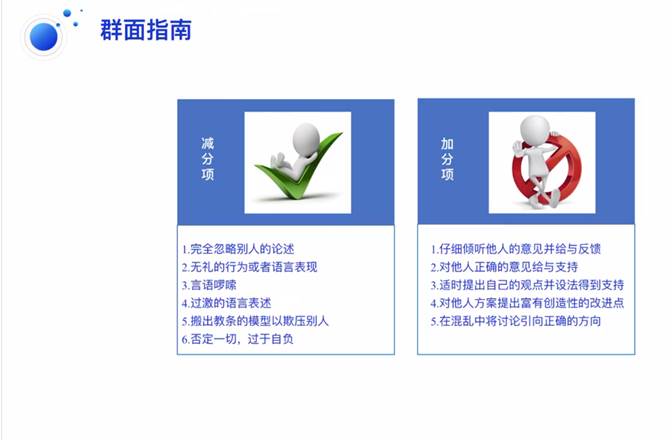 群面指南

减分项

1.完全忽略别人的论述
2.无礼的行为或者语言表现
3.言语啰嗦
4.过激的语言表述
5.搬出教条的模型以欺压别人
6.否定一切，过于自负

加分项

1.仔细倾听他人的意见并给与反馈
2.对他人正确的意见给与支持
3.适时提出自己的观点并设法得到支持
4.对他人方案提出富有创造性的改进点
5.在混乱中将讨论引向正确的方向